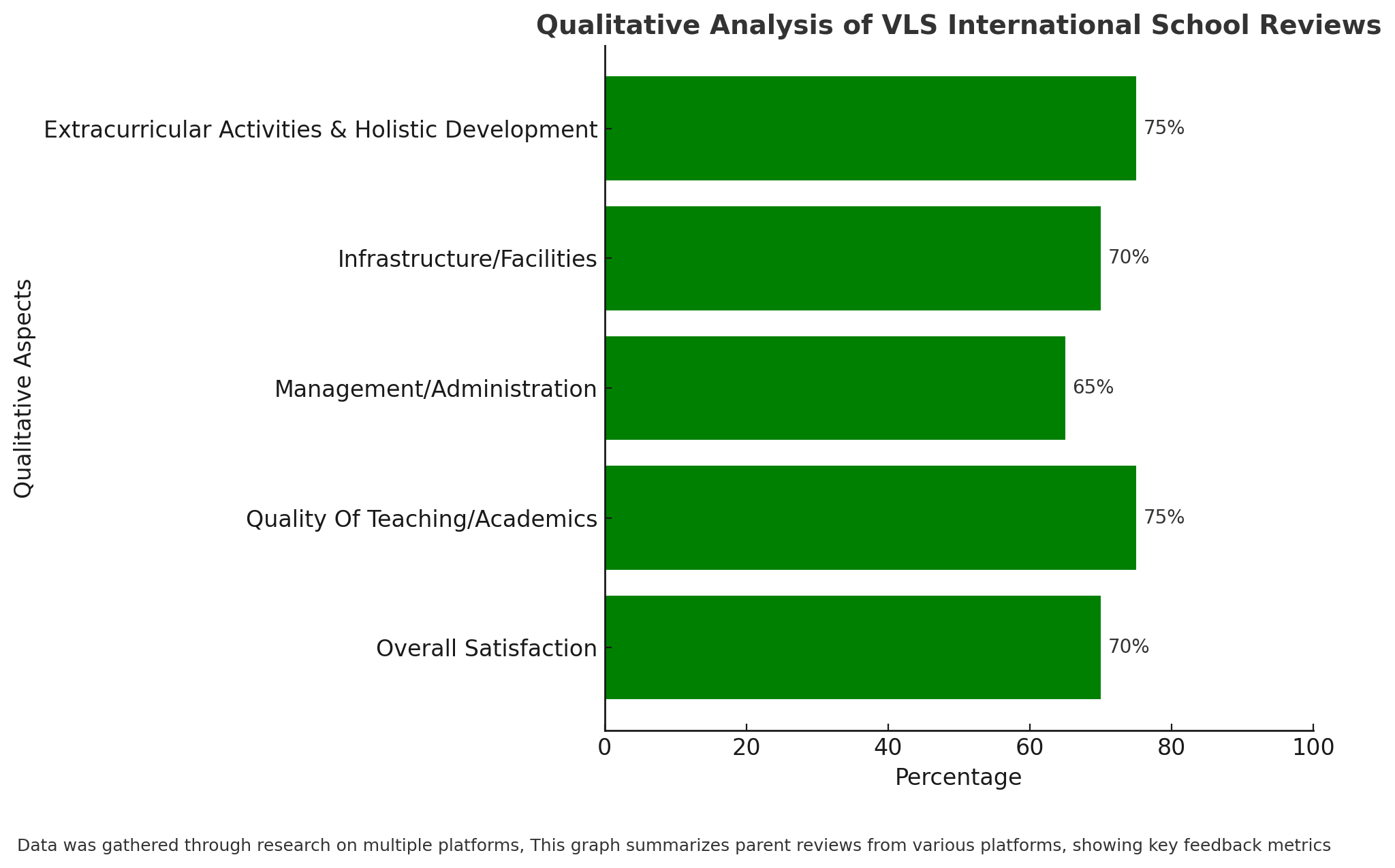 Qualitative Analysis of VLS International School Reviews

Qualitative Aspects

Extracurricular Activities & Holistic Development 75%

Infrastructure/Facilities 70%

Management/Administration 65%

Quality Of Teaching/Academics 75%

Overall Satisfaction 70%

0 20 40 60 80 100

Percentage

Data was gathered through research on multiple platforms, This graph summarizes parent reviews from various platforms, showing key feedback metrics